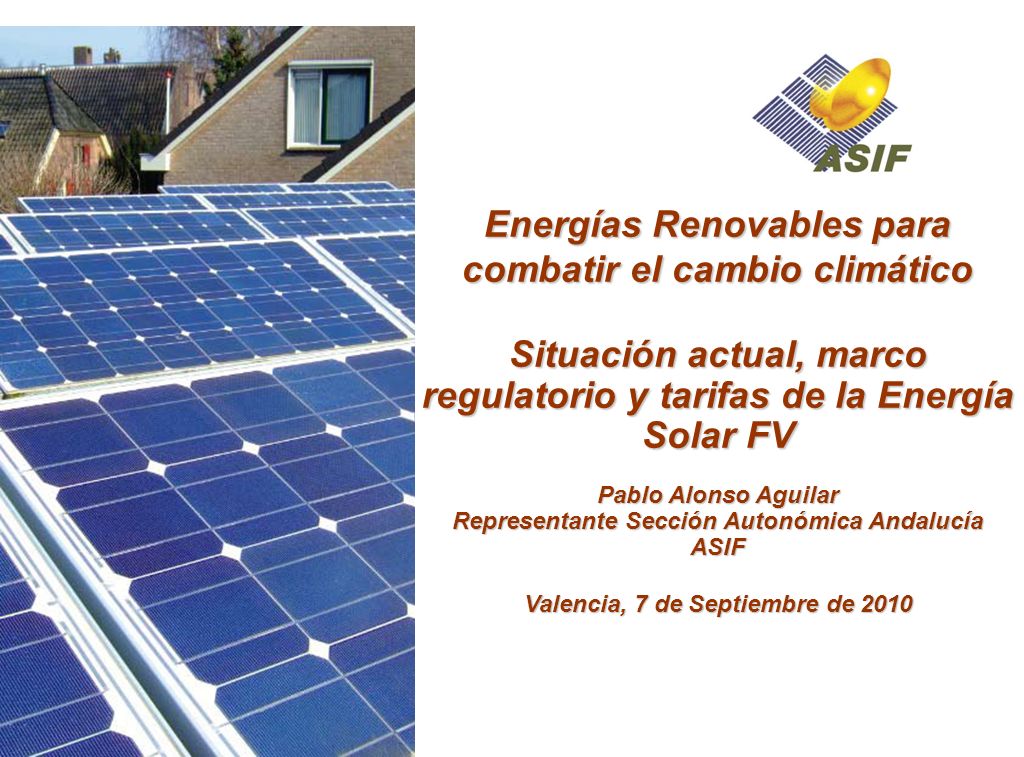 ASIF

Energías Renovables para combatir el cambio climático

Situación actual, marco regulatorio y tarifas de la Energía Solar FV

Pablo Alonso Aguilar
Representante Sección Autonómica Andalucía
ASIF

Valencia, 7 de Septiembre de 2010